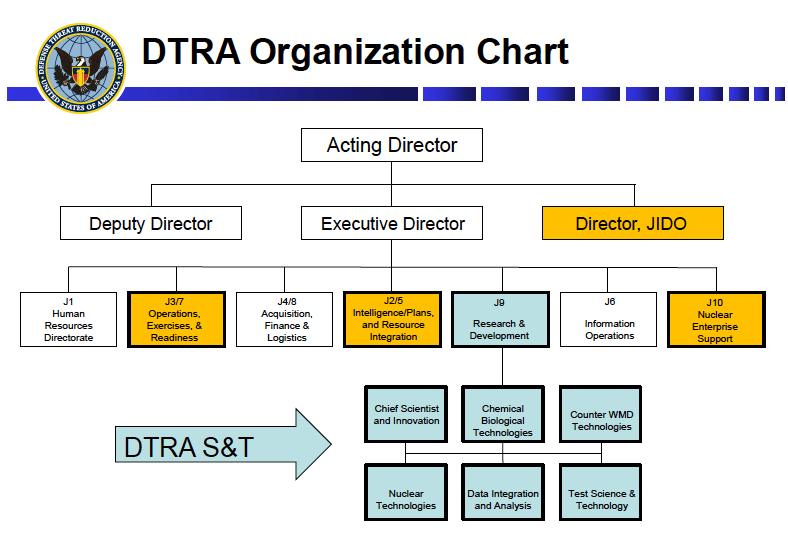 DEFENSE THREAT REDUCTION AGENCY
UNITED STATES OF AMERICA

DTRA Organization Chart

Acting Director

Deputy Director

Executive Director

Director, JIDO

J1
Human Resources Directorate

J3/7
Operations, Exercises, & Readiness

J4/8
Acquisition, Finance & Logistics

J2/5
Intelligence/Plans, and Resource Integration

J9
Research & Development

J6
Information Operations

J10
Nuclear Enterprise Support

DTRA S&T

Chief Scientist and Innovation

Chemical Biological Technologies

Counter WMD Technologies

Nuclear Technologies

Data Integration and Analysis

Test Science & Technology